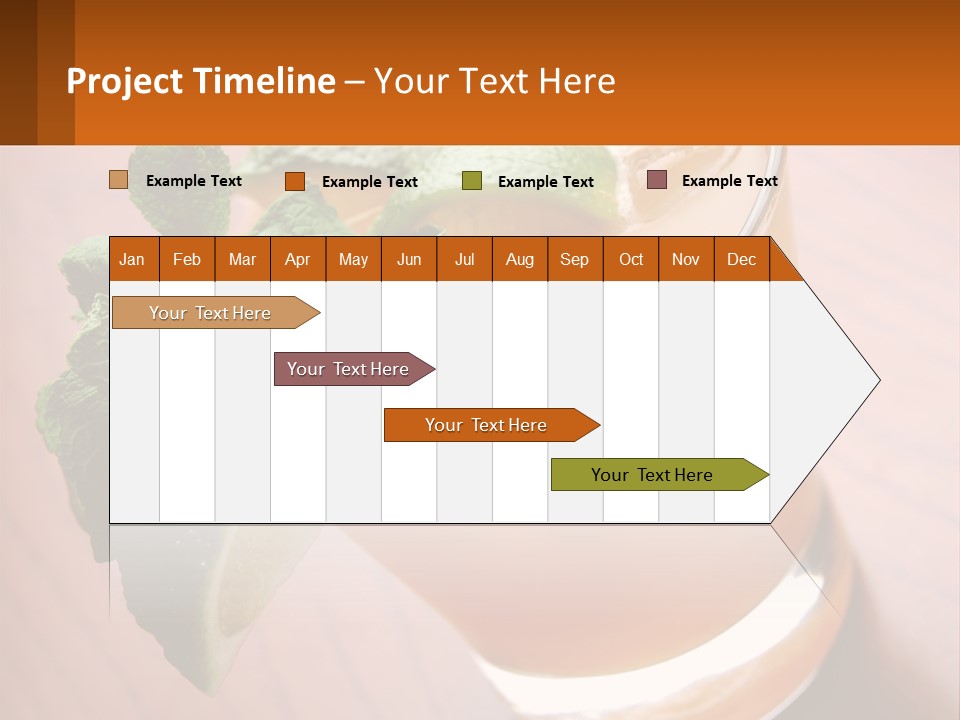 Project Timeline – Your Text Here

Example Text Example Text Example Text Example Text

| Jan | Feb | Mar | Apr | May | Jun | Jul | Aug | Sep | Oct | Nov | Dec |
|---|---|---|---|---|---|---|---|---|---|---|---|

Your Text Here

Your Text Here

Your Text Here

Your Text Here